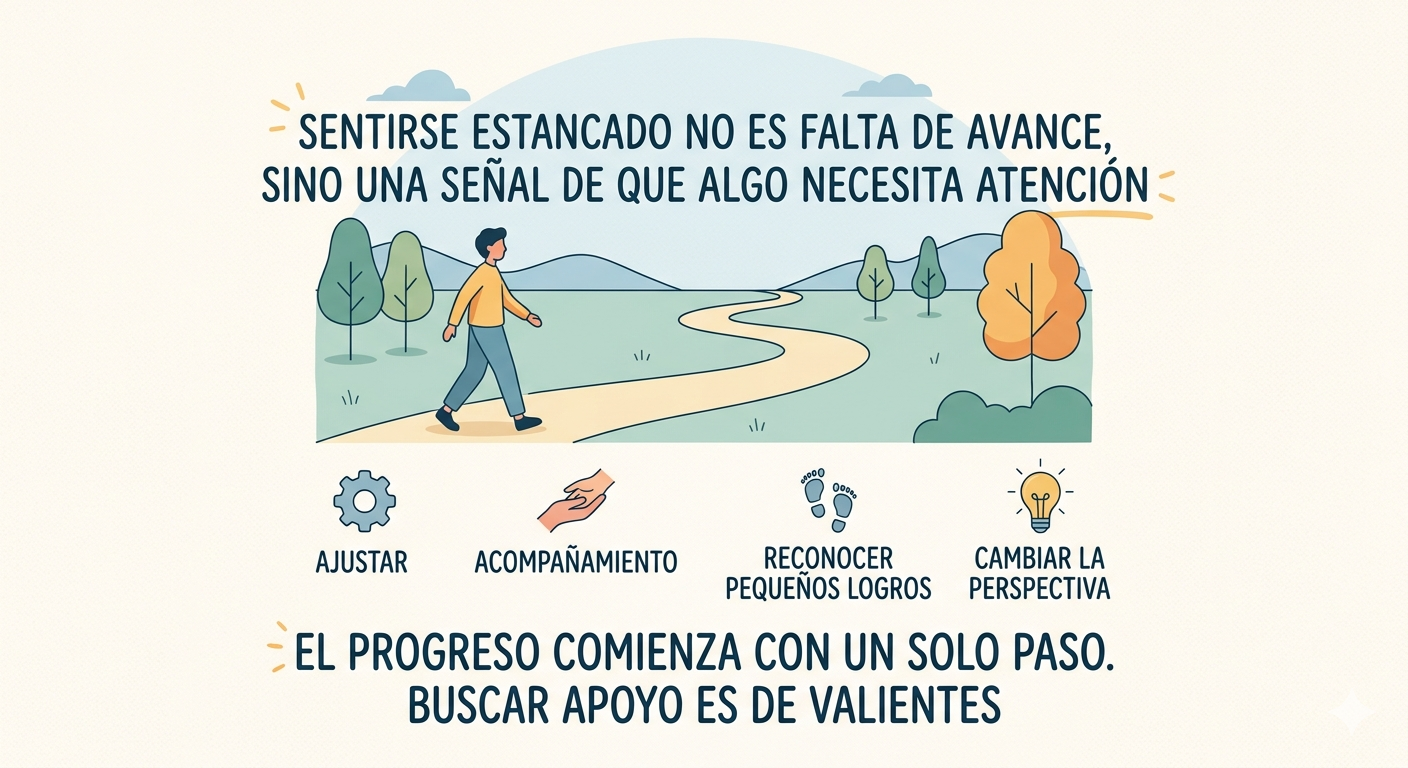 SENTIRSE ESTANCADO NO ES FALTA DE AVANCE, SINO UNA SEÑAL DE QUE ALGO NECESITA ATENCIÓN

AJUSTAR

ACOMPAÑAMIENTO

RECONOCER PEQUEÑOS LOGROS

CAMBIAR LA PERSPECTIVA

EL PROGRESO COMIENZA CON UN SOLO PASO. BUSCAR APOYO ES DE VALIENTES